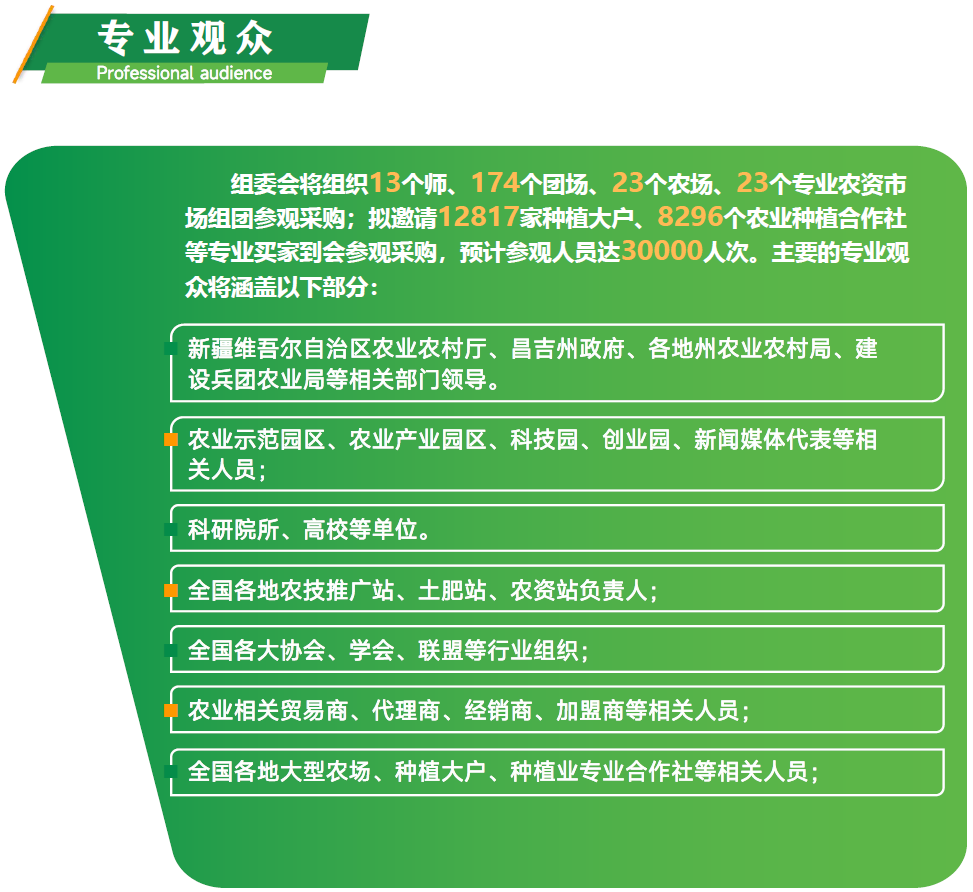 专业观众
Professional audience

组委会将组织13个师、174个团场、23个农场、23个专业农资市场组团参观采购；拟邀请12817家种植大户、8296个农业种植合作社等专业买家到会参观采购，预计参观人员达30000人次。主要的专业观众将涵盖以下部分：

新疆维吾尔自治区农业农村厅、昌吉州政府、各地州农业农村局、建设兵团农业局等相关部门领导。

农业示范园区、农业产业园区、科技园、创业园、新闻媒体代表等相关人员；

科研院所、高校等单位。

全国各地农技推广站、土肥站、农资站负责人；

全国各大协会、学会、联盟等行业组织；

农业相关贸易商、代理商、经销商、加盟商等相关人员；

全国各地大型农场、种植大户、种植业专业合作社等相关人员；